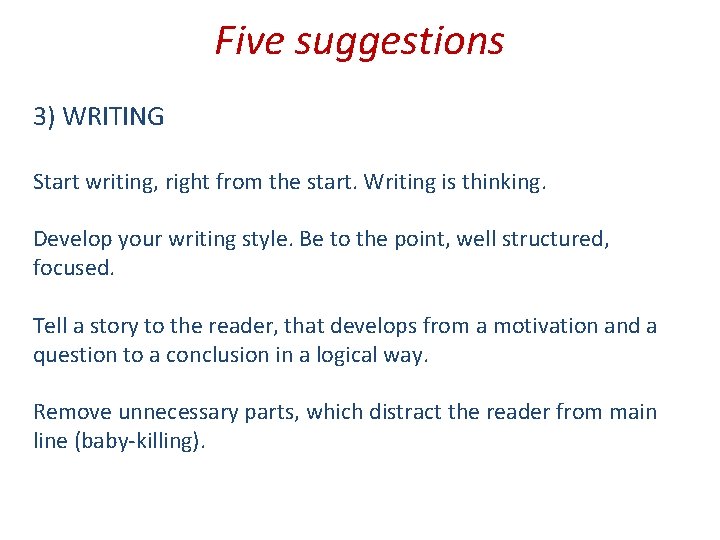 Five suggestions

3) WRITING

Start writing, right from the start. Writing is thinking.

Develop your writing style. Be to the point, well structured, focused.

Tell a story to the reader, that develops from a motivation and a question to a conclusion in a logical way.

Remove unnecessary parts, which distract the reader from main line (baby-killing).